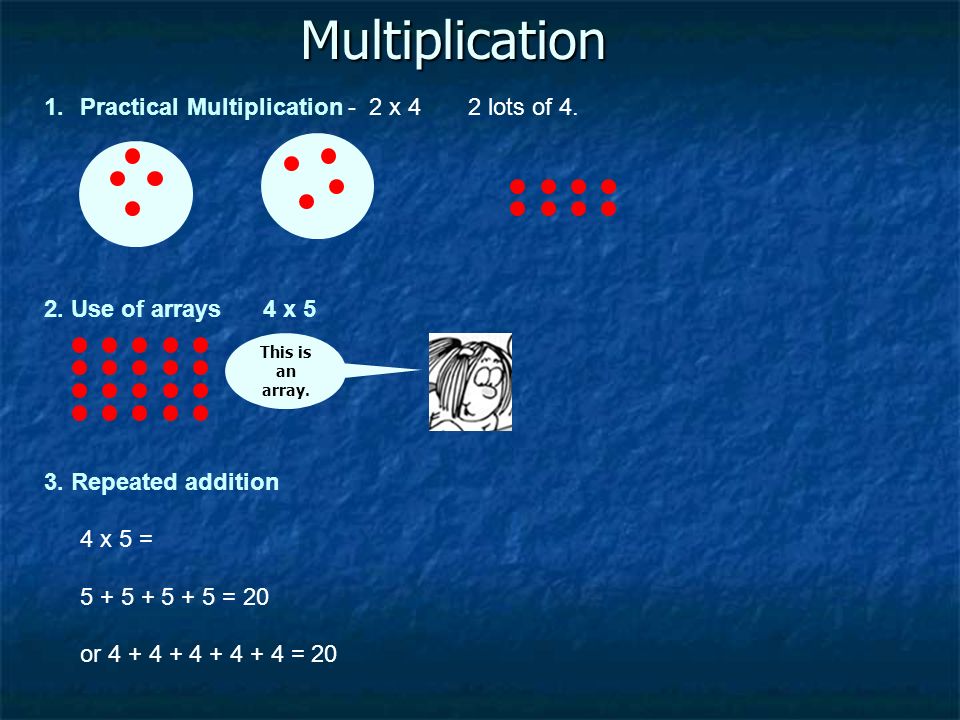 Multiplication

1. Practical Multiplication - 2 x 4 2 lots of 4.

2. Use of arrays 4 x 5

This is an array.

3. Repeated addition

4 x 5 =

5 + 5 + 5 + 5 = 20

or 4 + 4 + 4 + 4 + 4 = 20